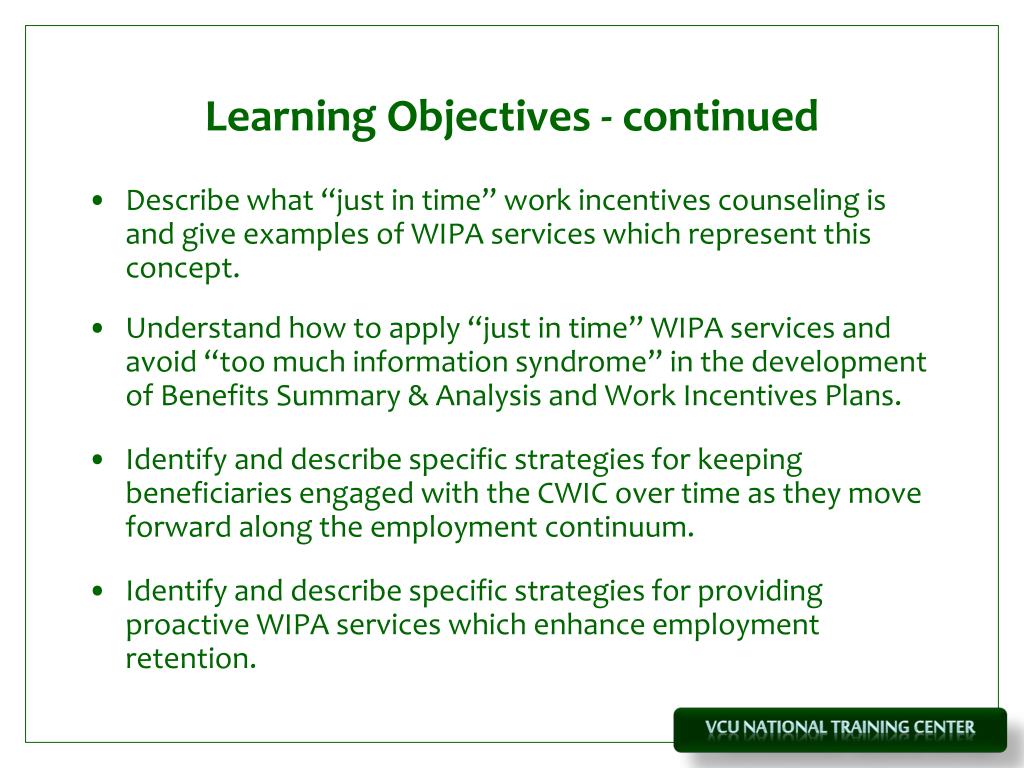 Learning Objectives - continued

• Describe what “just in time” work incentives counseling is and give examples of WIPA services which represent this concept.

• Understand how to apply “just in time” WIPA services and avoid “too much information syndrome” in the development of Benefits Summary & Analysis and Work Incentives Plans.

• Identify and describe specific strategies for keeping beneficiaries engaged with the CWIC over time as they move forward along the employment continuum.

• Identify and describe specific strategies for providing proactive WIPA services which enhance employment retention.

VCU NATIONAL TRAINING CENTER